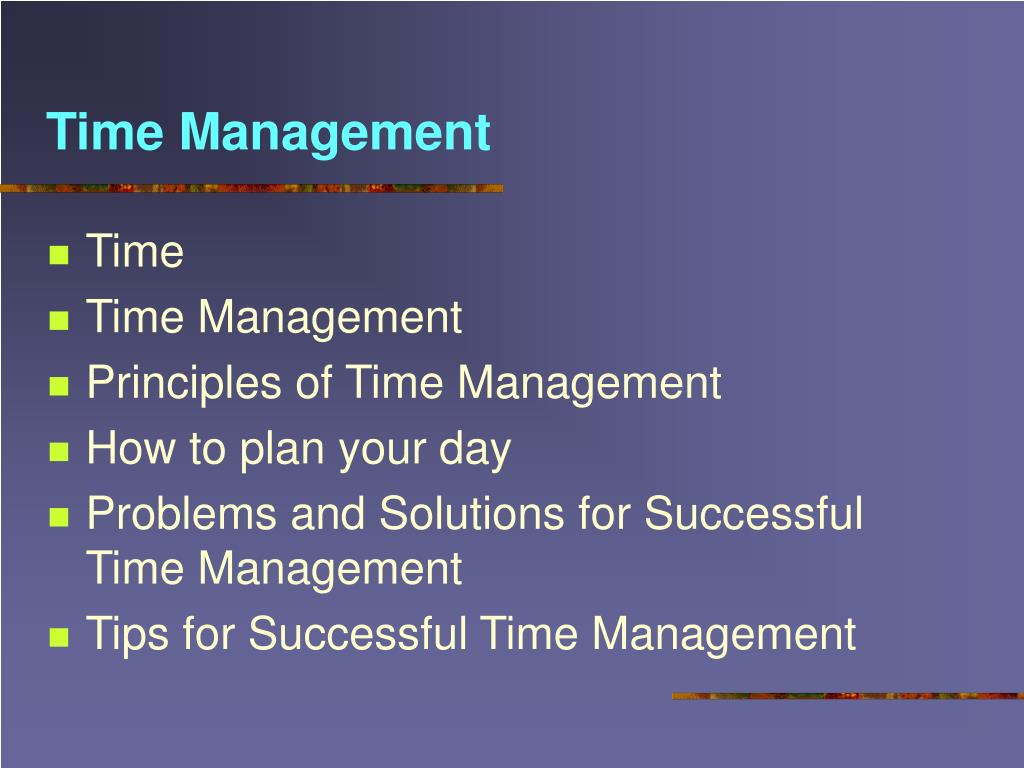 Time Management

- Time
- Time Management
- Principles of Time Management
- How to plan your day
- Problems and Solutions for Successful Time Management
- Tips for Successful Time Management